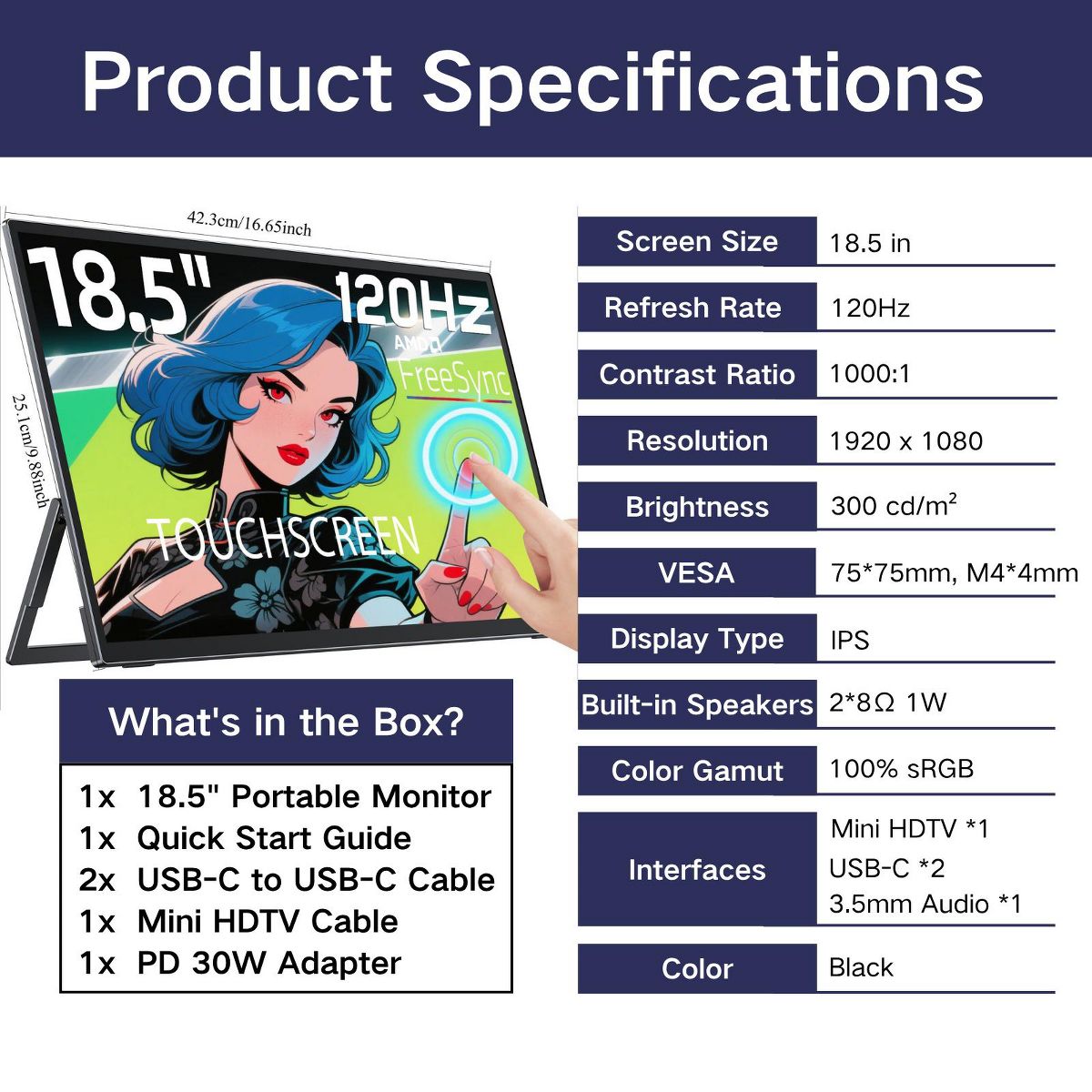 Product Specifications

42.3cm/16.65inch

25.1cm/9.88inch

18.5"

120Hz

AMD

FreeSync

TOUCHSCREEN

What's in the Box?

1x 18.5" Portable Monitor
1x Quick Start Guide
2x USB-C to USB-C Cable
1x Mini HDTV Cable
1x PD 30W Adapter

| Screen Size | 18.5 in |
|---|---|
| Refresh Rate | 120Hz |
| Contrast Ratio | 1000:1 |
| Resolution | 1920 x 1080 |
| Brightness | 300 cd/m² |
| VESA | 75*75mm, M4*4mm |
| Display Type | IPS |
| Built-in Speakers | 2*8Ω 1W |
| Color Gamut | 100% sRGB |
| Interfaces | Mini HDTV *1 USB-C *2 3.5mm Audio *1 |
| Color | Black |